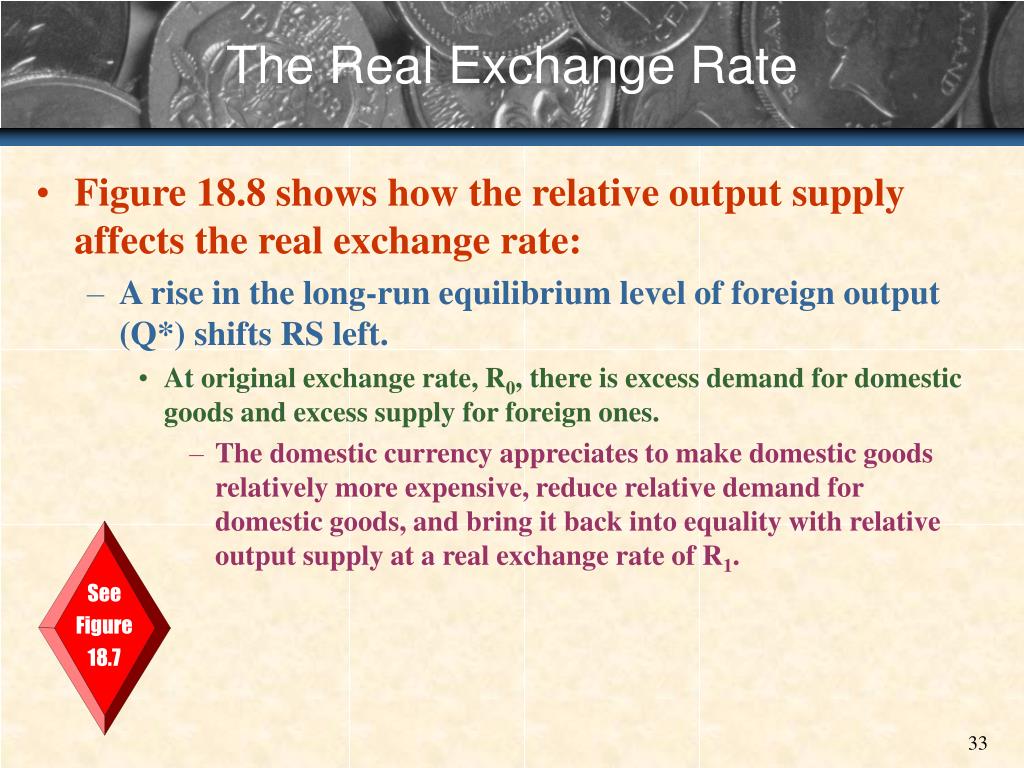 The Real Exchange Rate

• Figure 18.8 shows how the relative output supply affects the real exchange rate:

– A rise in the long-run equilibrium level of foreign output (Q*) shifts RS left.

• At original exchange rate, $R_0$, there is excess demand for domestic goods and excess supply for foreign ones.

– The domestic currency appreciates to make domestic goods relatively more expensive, reduce relative demand for domestic goods, and bring it back into equality with relative output supply at a real exchange rate of $R_1$.

See Figure 18.7

33